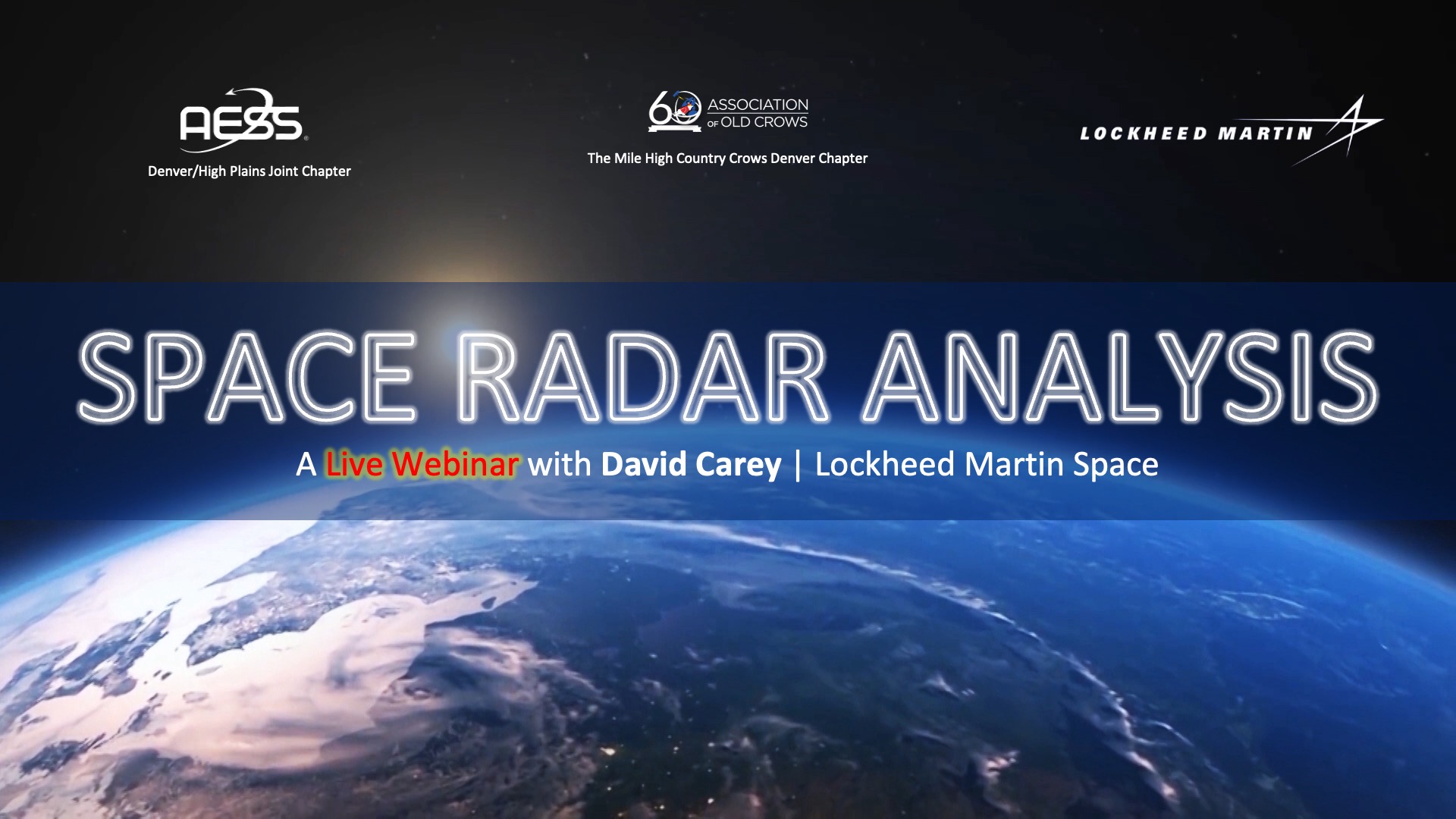 AESS
Denver/High Plains Joint Chapter

60 ASSOCIATION OF OLD CROWS
The Mile High Country Crows Denver Chapter

LOCKHEED MARTIN

SPACE RADAR ANALYSIS

A Live Webinar with David Carey | Lockheed Martin Space